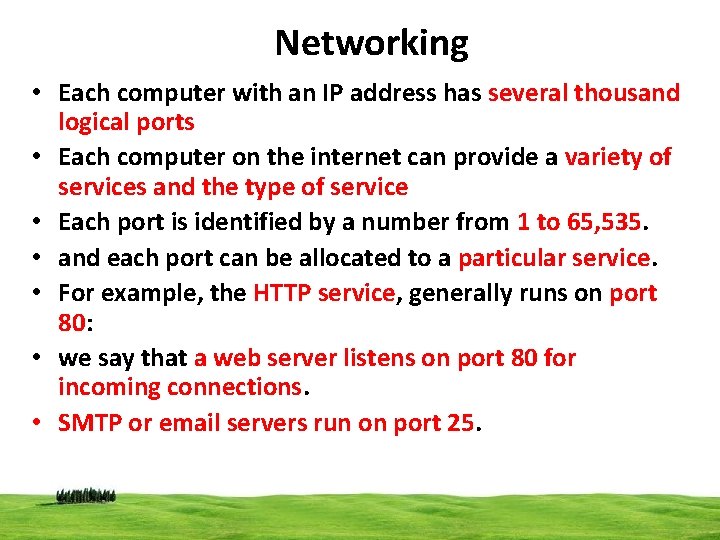 Networking

• Each computer with an IP address has several thousand logical ports
• Each computer on the internet can provide a variety of services and the type of service
• Each port is identified by a number from 1 to 65,535.
• and each port can be allocated to a particular service.
• For example, the HTTP service, generally runs on port 80:
• we say that a web server listens on port 80 for incoming connections.
• SMTP or email servers run on port 25.